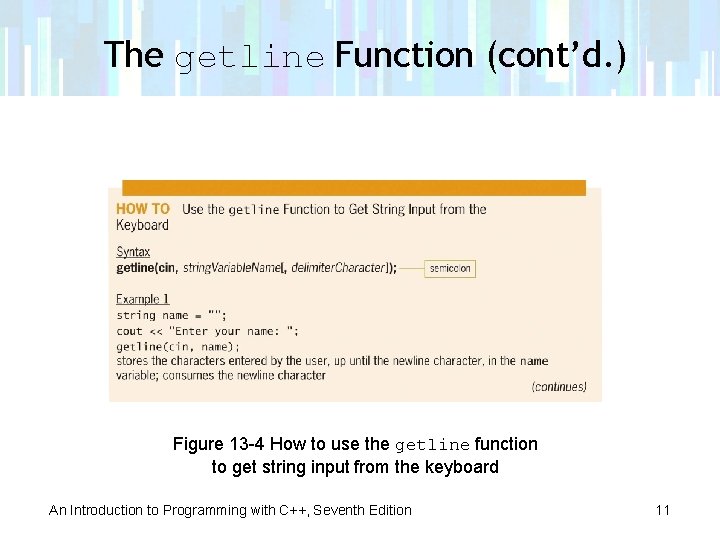 The getline Function (cont'd.)

HOW TO Use the getline Function to Get String Input from the Keyboard

Syntax
getline(cin, stringVariableName[, delimiterCharacter]);

semicolon

Example 1
string name = "";
cout << "Enter your name: ";
getline(cin, name);
stores the characters entered by the user, up until the newline character, in the name variable; consumes the newline character

(continues)

Figure 13-4 How to use the getline function to get string input from the keyboard

An Introduction to Programming with C++, Seventh Edition

11